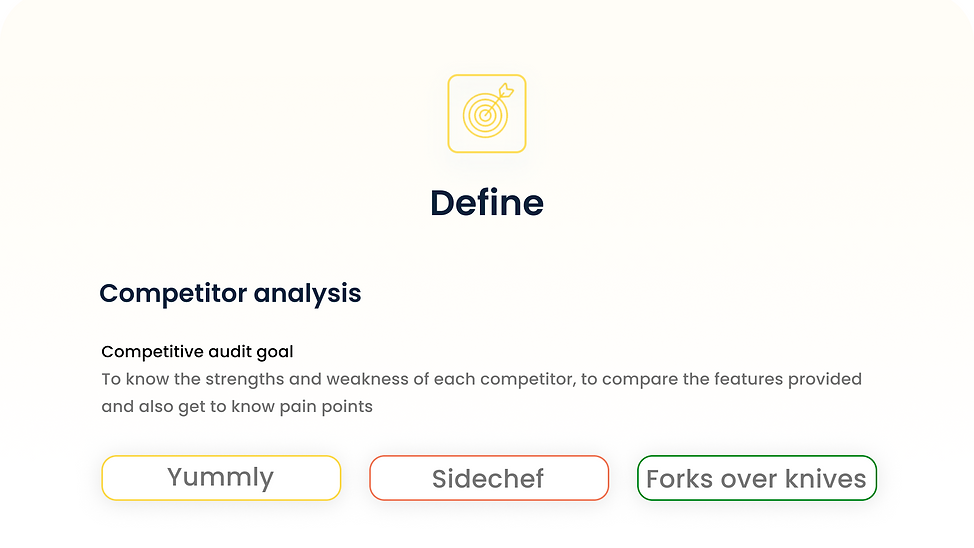 Define

Competitor analysis

Competitive audit goal
To know the strengths and weakness of each competitor, to compare the features provided and also get to know pain points

Yummly

Sidechef

Forks over knives